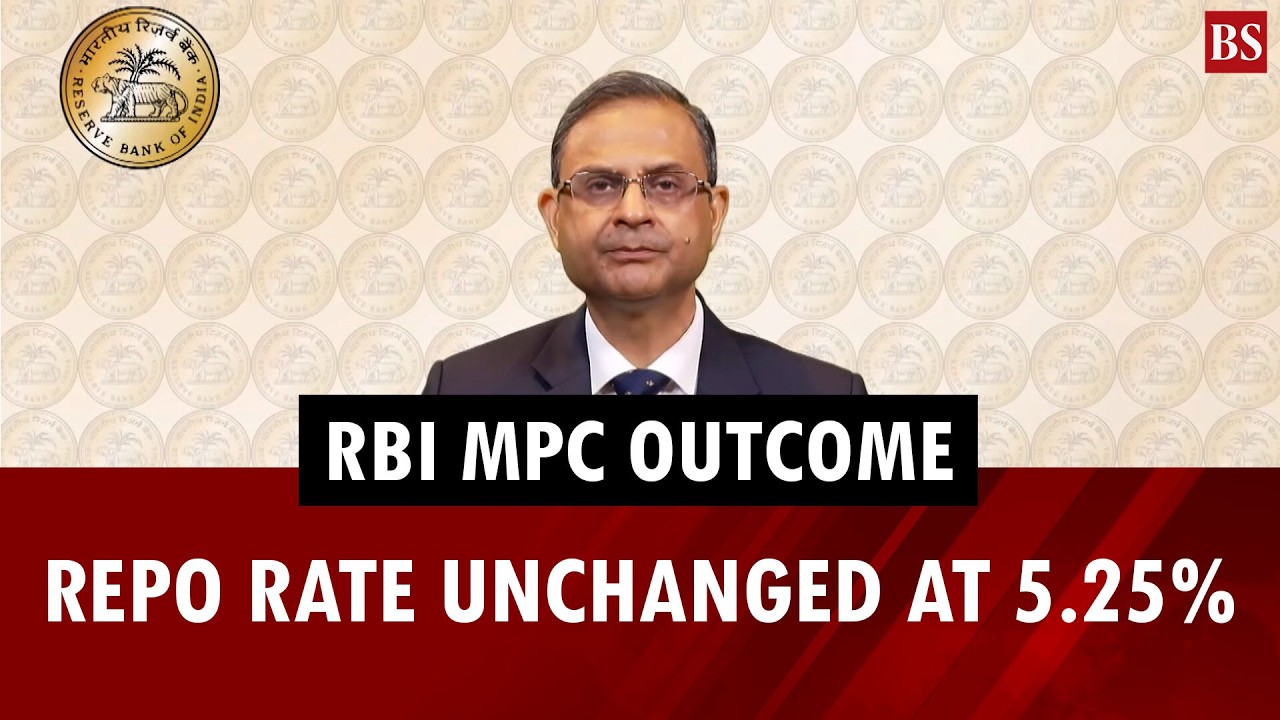 भारतीय रिज़र्व बैंक
RESERVE BANK OF INDIA

BS

RBI MPC OUTCOME

REPO RATE UNCHANGED AT 5.25%